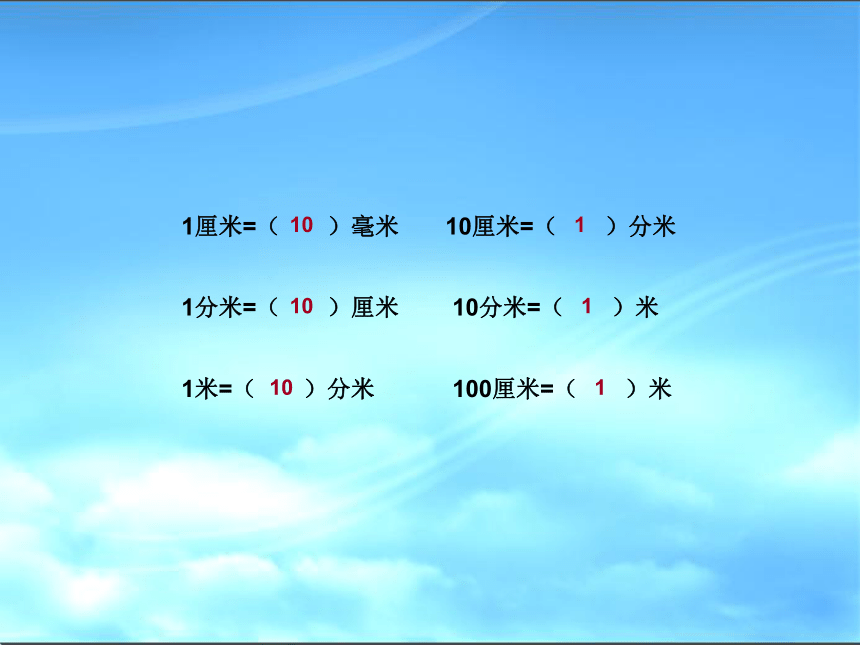 1厘米=（ 10 ）毫米　　10厘米=（ 1 ）分米

1分米=（ 10 ）厘米　　10分米=（ 1 ）米

1米=（ 10 ）分米　　100厘米=（ 1 ）米